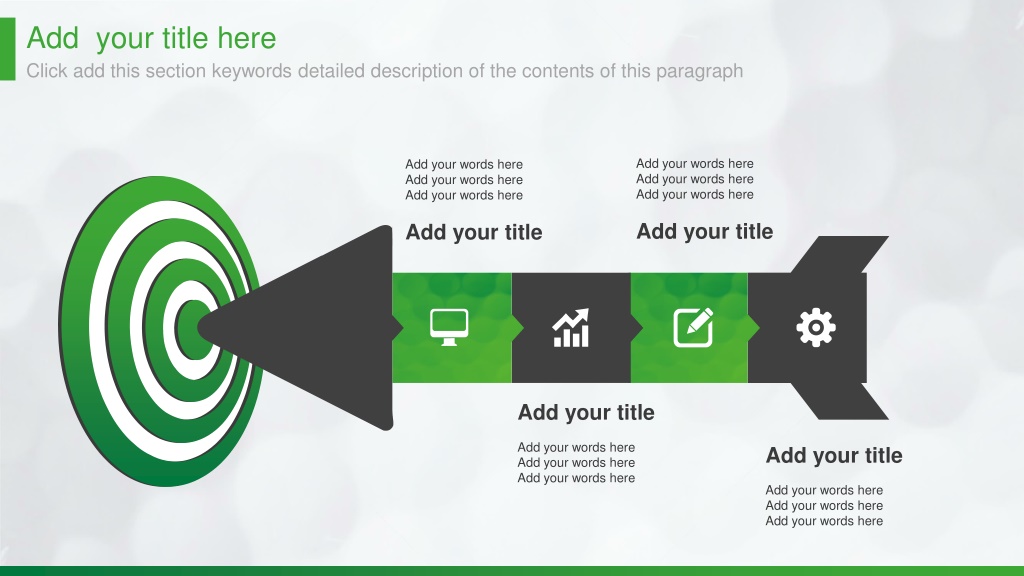 Add  your title here
Click add this section keywords detailed description of the contents of this paragraph

Add your words here
Add your words here
Add your words here

Add your title

Add your words here
Add your words here
Add your words here

Add your title

Add your title

Add your words here
Add your words here
Add your words here

Add your title

Add your words here
Add your words here
Add your words here